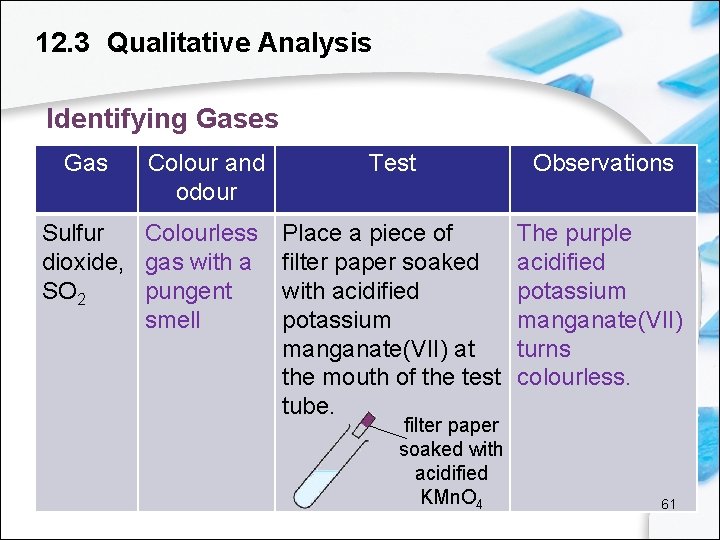 12.3 Qualitative Analysis

Identifying Gases

| Gas | Colour and odour | Test | Observations |
|---|---|---|---|
| Sulfur dioxide, $SO_2$ | Colourless gas with a pungent smell | Place a piece of filter paper soaked with acidified potassium manganate(VII) at the mouth of the test tube. filter paper soaked with acidified $KMnO_4$ | The purple acidified potassium manganate(VII) turns colourless. |

61